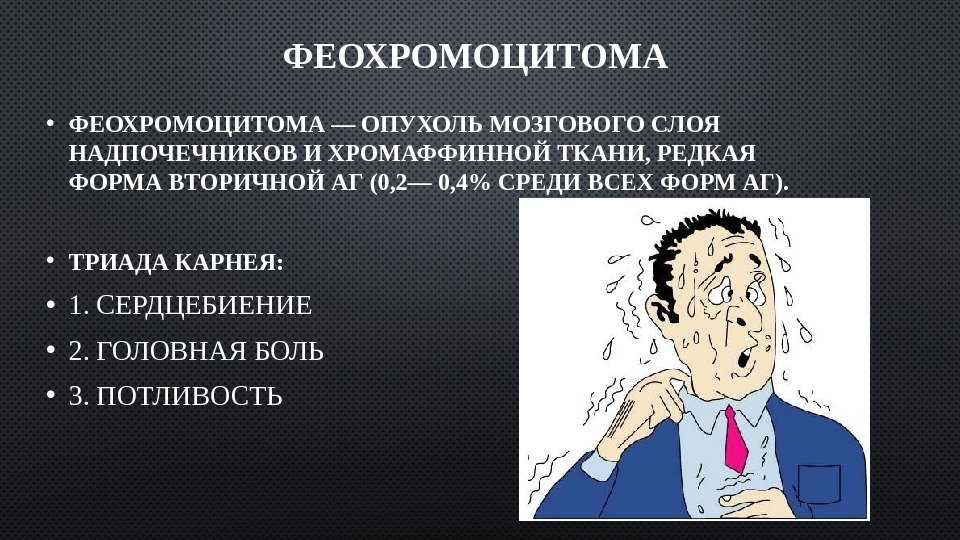 ФЕОХРОМОЦИТОМА

• ФЕОХРОМОЦИТОМА — ОПУХОЛЬ МОЗГОВОГО СЛОЯ НАДПОЧЕЧНИКОВ И ХРОМАФФИННОЙ ТКАНИ, РЕДКАЯ ФОРМА ВТОРИЧНОЙ АГ (0,2— 0,4% СРЕДИ ВСЕХ ФОРМ АГ).

• ТРИАДА КАРНЕЯ:

• 1. СЕРДЦЕБИЕНИЕ

• 2. ГОЛОВНАЯ БОЛЬ

• 3. ПОТЛИВОСТЬ